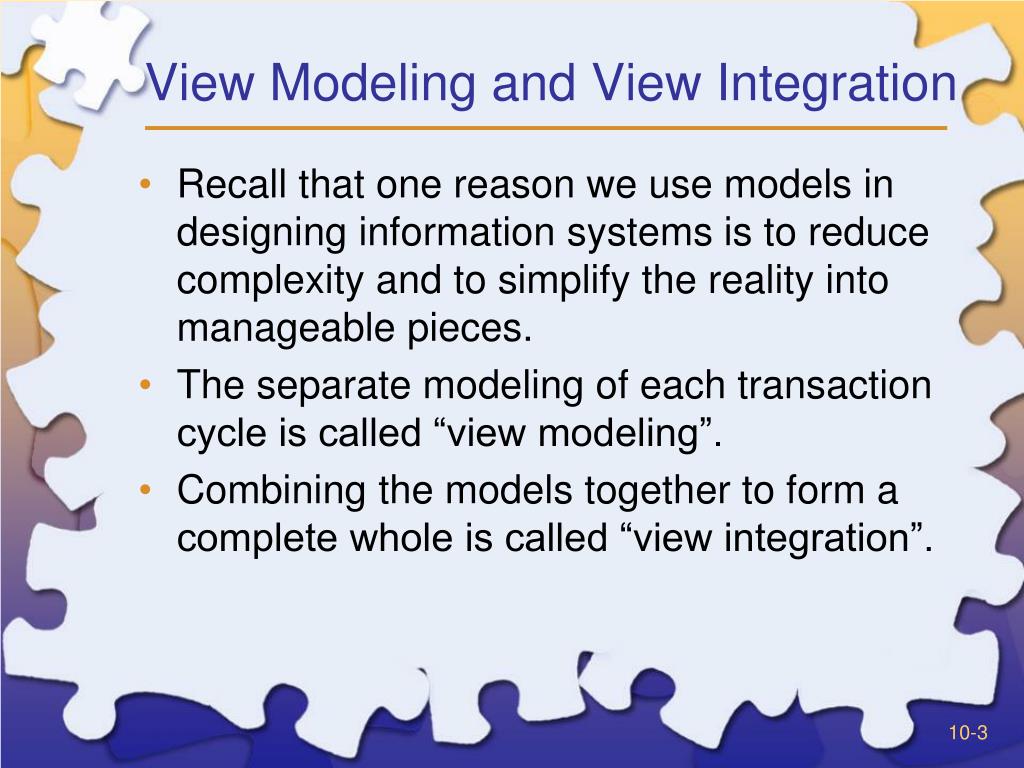 View Modeling and View Integration

• Recall that one reason we use models in designing information systems is to reduce complexity and to simplify the reality into manageable pieces.
• The separate modeling of each transaction cycle is called “view modeling”.
• Combining the models together to form a complete whole is called “view integration”.

10-3